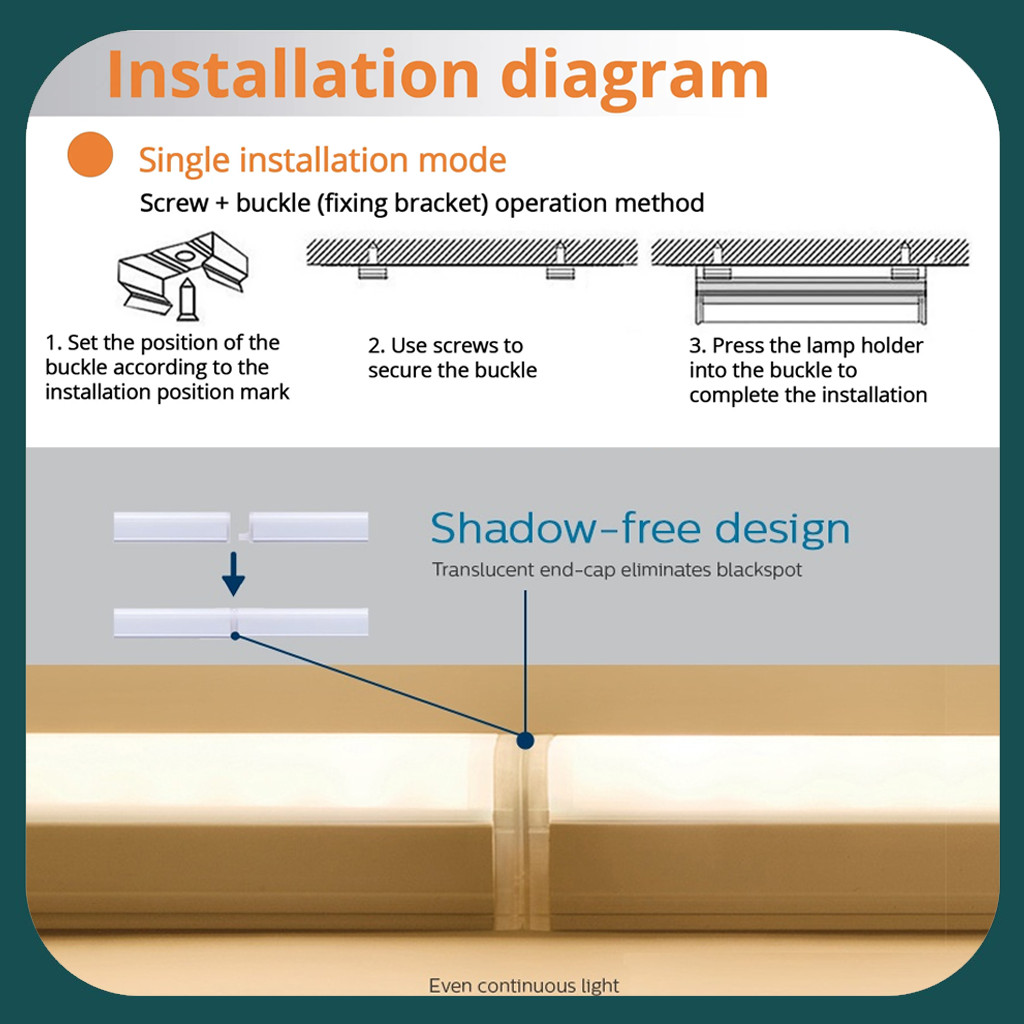 Installation diagram

Single installation mode

Screw + buckle (fixing bracket) operation method

1. Set the position of the buckle according to the installation position mark

2. Use screws to secure the buckle

3. Press the lamp holder into the buckle to complete the installation

Shadow-free design

Translucent end-cap eliminates blackspot

Even continuous light